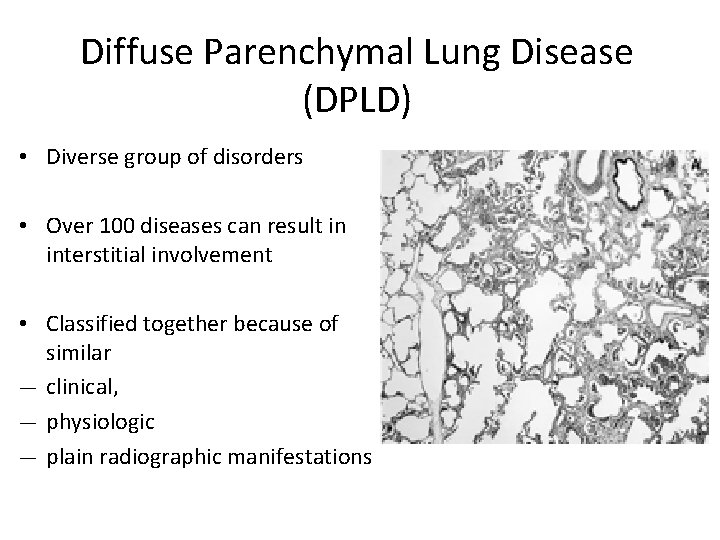 Diffuse Parenchymal Lung Disease (DPLD)

• Diverse group of disorders

• Over 100 diseases can result in interstitial involvement

• Classified together because of similar
— clinical,
— physiologic
— plain radiographic manifestations